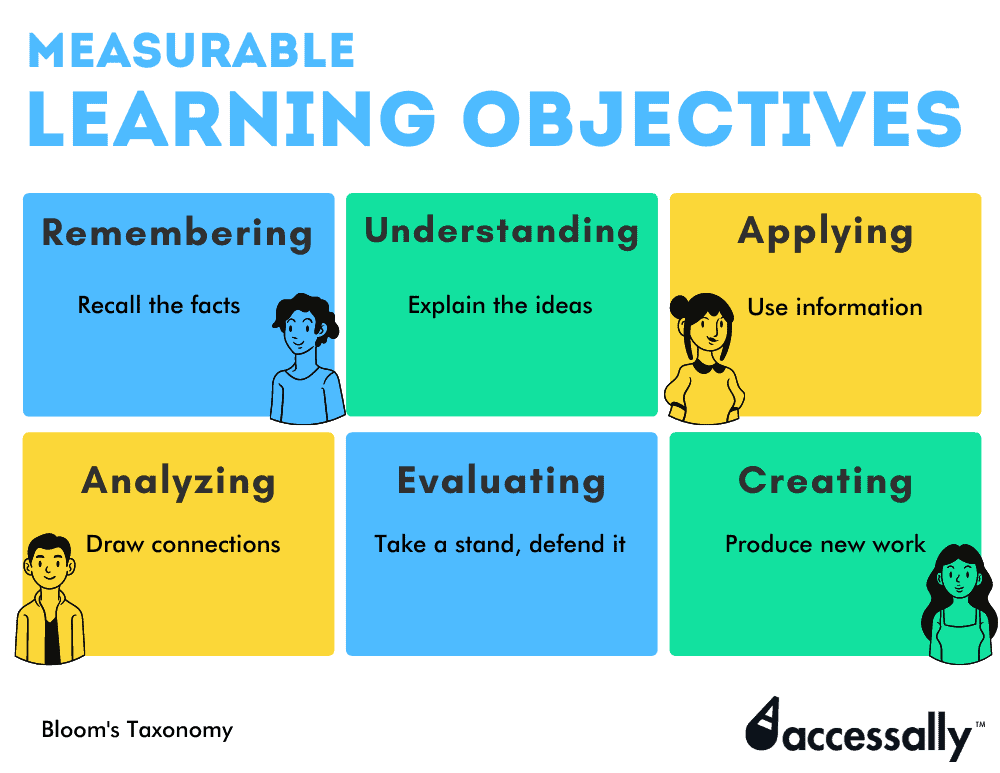 MEASURABLE
LEARNING OBJECTIVES

Remembering

Recall the facts

Understanding

Explain the ideas

Applying

Use information

Analyzing

Draw connections

Evaluating

Take a stand, defend it

Creating

Produce new work

Bloom's Taxonomy

accessally™